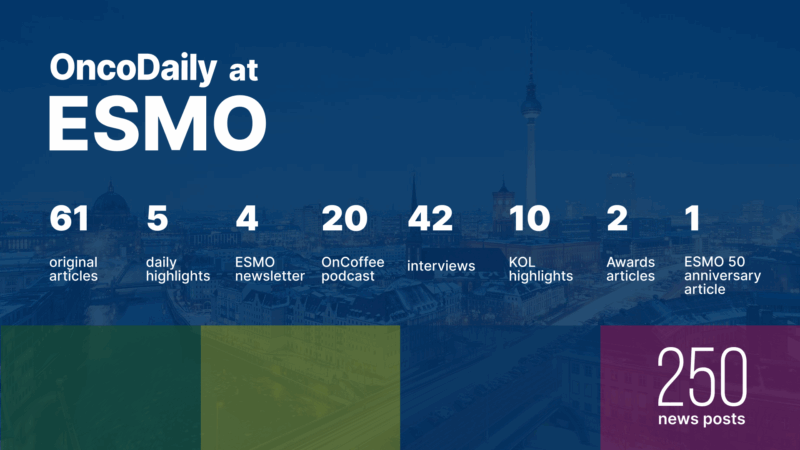 OncoDaily at
ESMO

61
original articles

5
daily highlights

4
ESMO newsletter

20
OnCoffee podcast

42
interviews

10
KOL highlights

2
Awards articles

1
ESMO 50 anniversary article

250
news posts